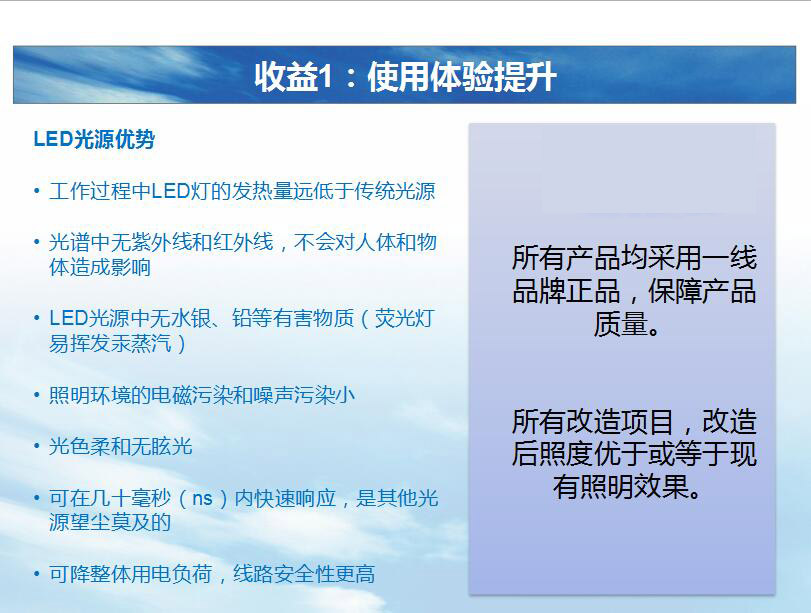 收益1：使用体验提升

LED光源优势

• 工作过程中LED灯的发热量远低于传统光源

• 光谱中无紫外线和红外线，不会对人体和物体造成影响

• LED光源中无水银、铅等有害物质（荧光灯易挥发汞蒸汽）

• 照明环境的电磁污染和噪声污染小

• 光色柔和无眩光

• 可在几十毫秒（ns）内快速响应，是其他光源望尘莫及的

• 可降整体用电负荷，线路安全性更高

所有产品均采用一线品牌正品，保障产品质量。

所有改造项目，改造后照度优于或等于现有照明效果。